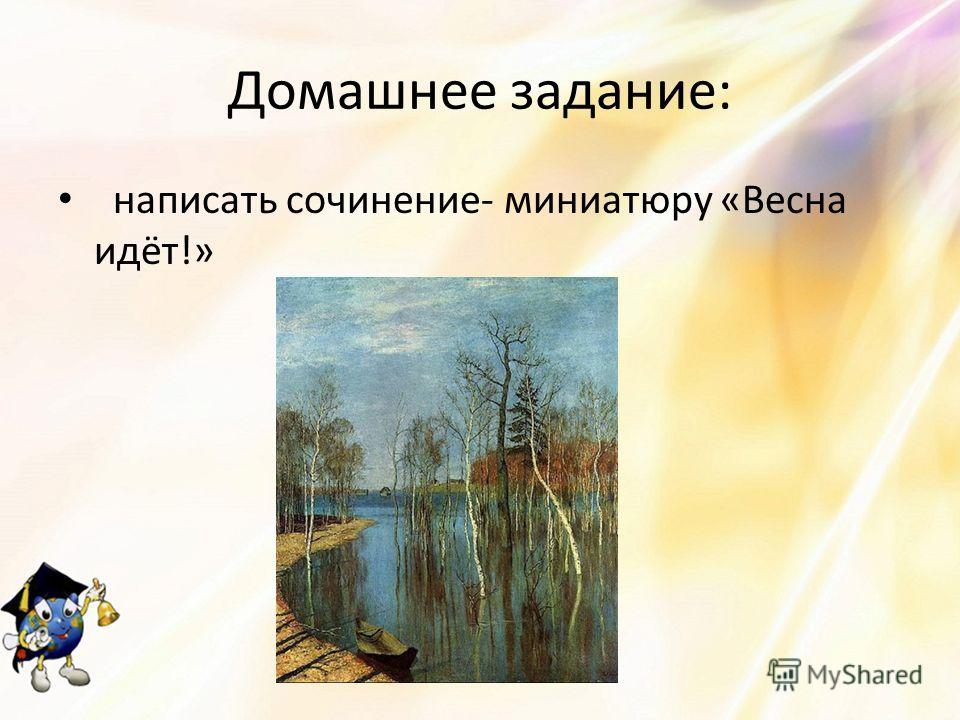 Домашнее задание:

• написать сочинение- миниатюру «Весна идёт!»

MyShared